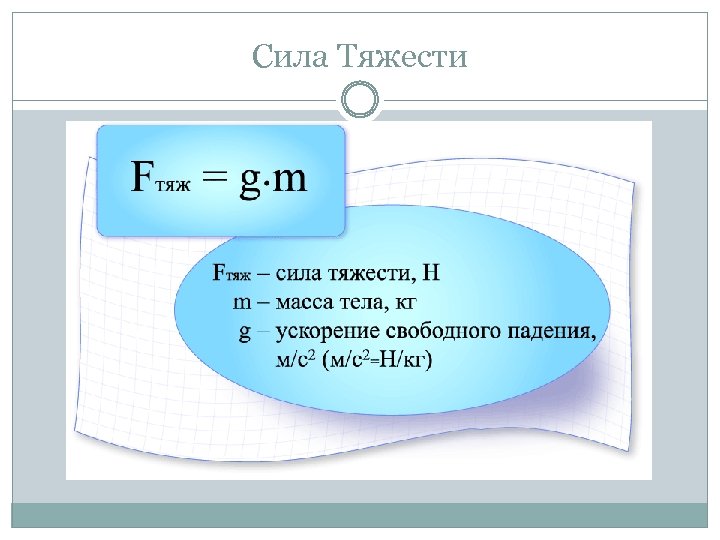 Сила Тяжести

$F_{тяж} = g \cdot m$

$F_{тяж}$ – сила тяжести, Н
m – масса тела, кг
g – ускорение свободного падения, м/с$^2$ (м/с$^2$=Н/кг)